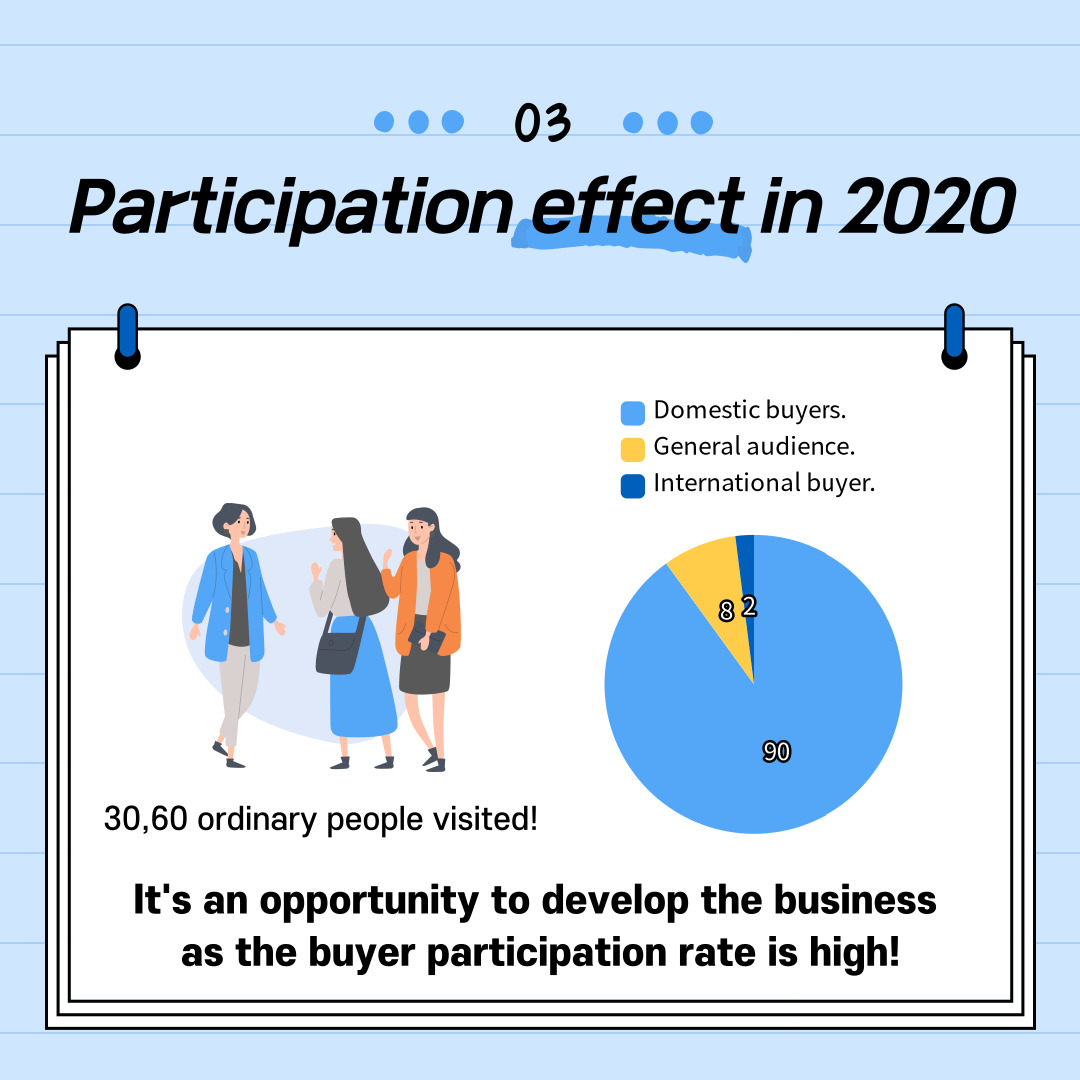 03

Participation effect in 2020

Domestic buyers.
General audience.
International buyer.

8
2
90

30,60 ordinary people visited!

It's an opportunity to develop the business as the buyer participation rate is high!